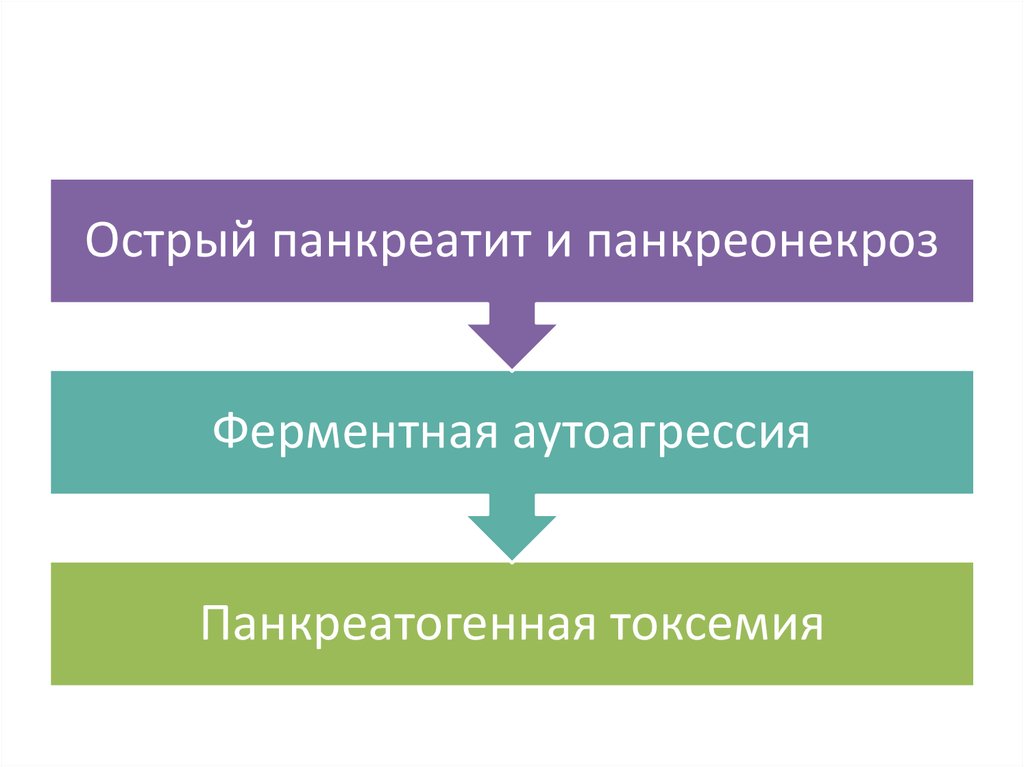 Острый панкреатит и панкреонекроз

Ферментная аутоагрессия

Панкреатогенная токсемия